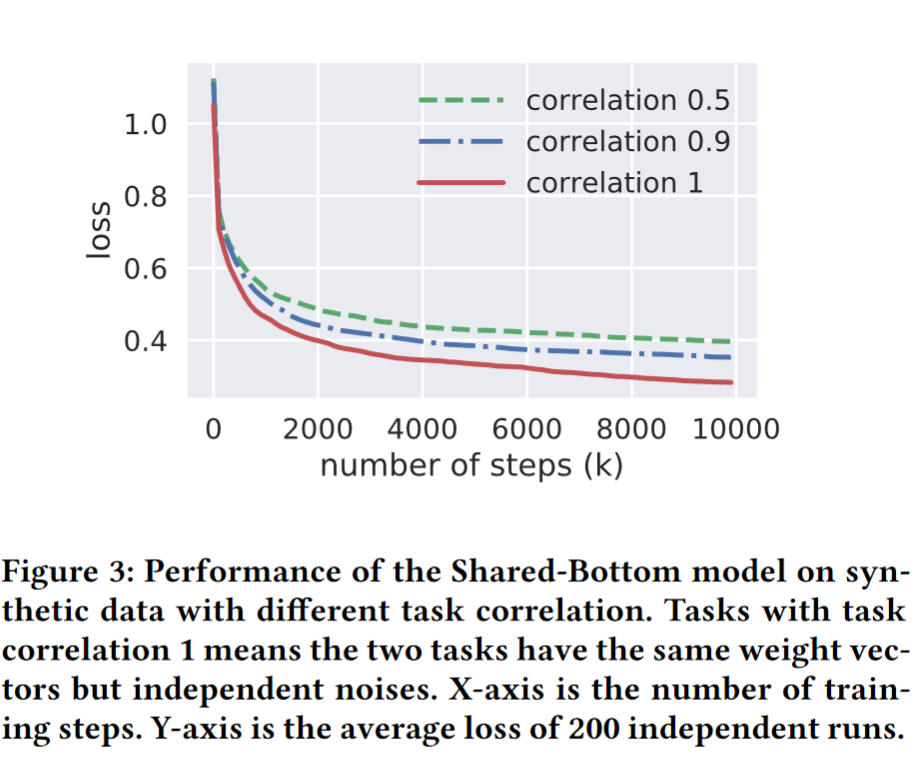 correlation 0.5
correlation 0.9
correlation 1

loss

1.0
0.8
0.6
0.4

0
2000
4000
6000
8000
10000

number of steps (k)

Figure 3: Performance of the Shared-Bottom model on synthetic data with different task correlation. Tasks with task correlation 1 means the two tasks have the same weight vectors but independent noises. X-axis is the number of training steps. Y-axis is the average loss of 200 independent runs.